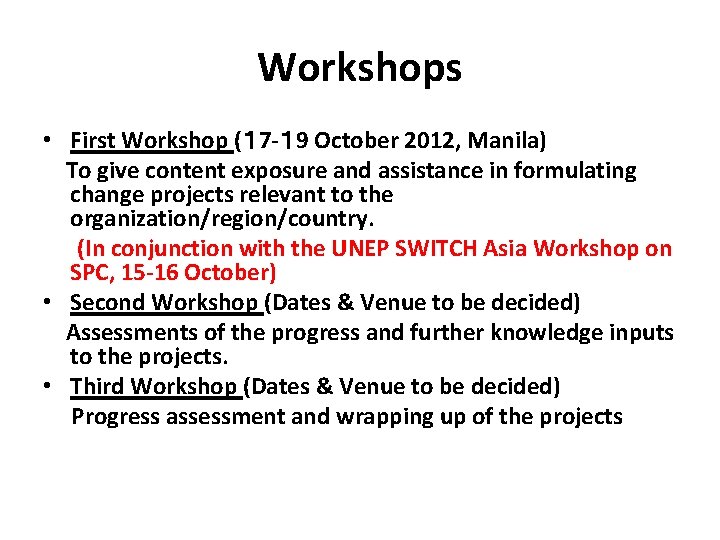 Workshops

• First Workshop (17-19 October 2012, Manila)
To give content exposure and assistance in formulating change projects relevant to the organization/region/country.
(In conjunction with the UNEP SWITCH Asia Workshop on SPC, 15-16 October)

• Second Workshop (Dates & Venue to be decided)
Assessments of the progress and further knowledge inputs to the projects.

• Third Workshop (Dates & Venue to be decided)
Progress assessment and wrapping up of the projects